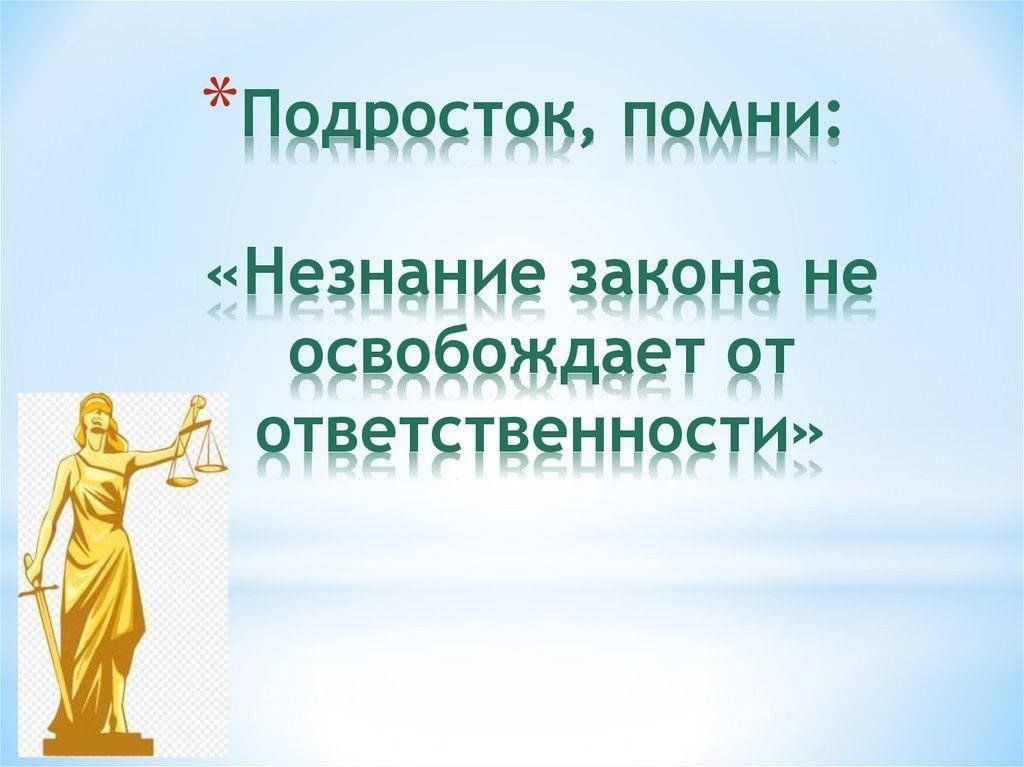 *Подросток, помни:

«Незнание закона не освобождает от ответственности»